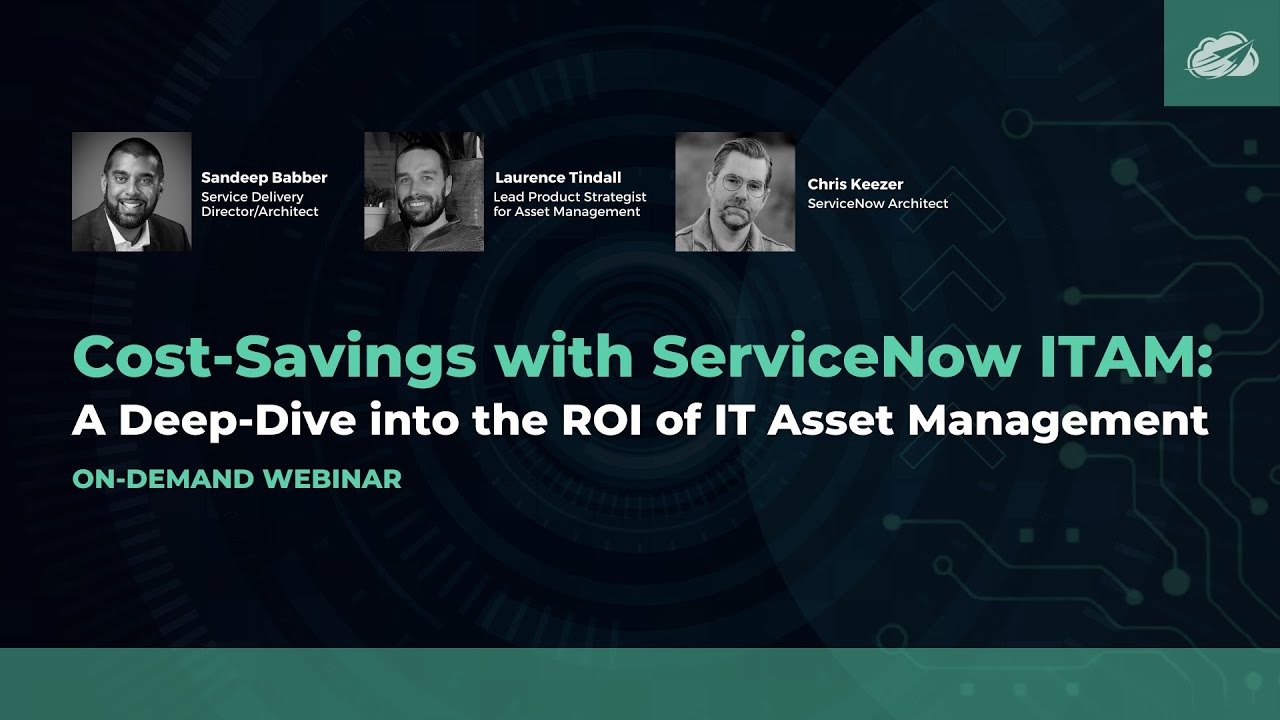 Sandeep Babber
Service Delivery Director/Architect

Laurence Tindall
Lead Product Strategist for Asset Management

Chris Keezer
ServiceNow Architect

Cost-Savings with ServiceNow ITAM:
A Deep-Dive into the ROI of IT Asset Management

ON-DEMAND WEBINAR